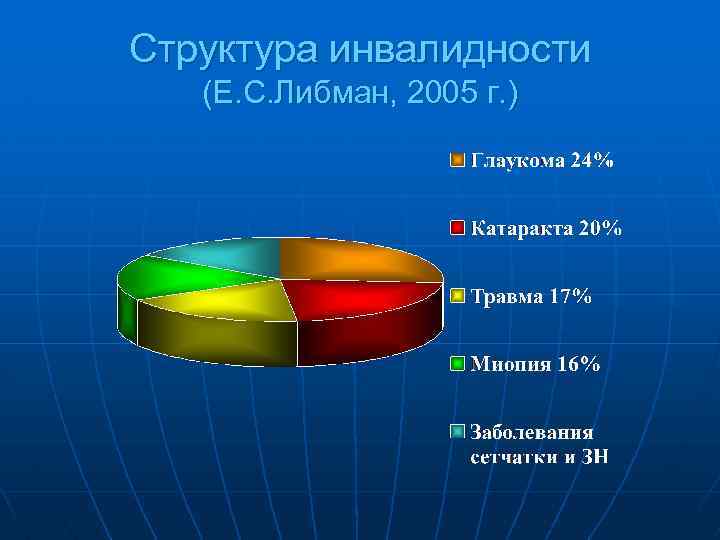 Структура инвалидности
(Е.С.Либман, 2005 г.)

Глаукома 24%

Катаракта 20%

Травма 17%

Миопия 16%

Заболевания сетчатки и ЗН